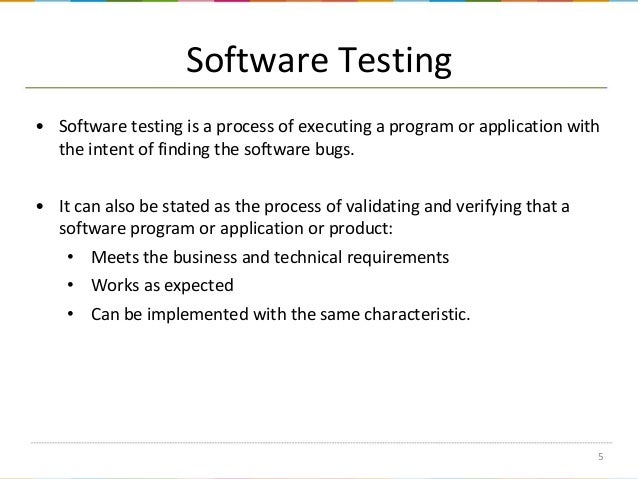 Software Testing

• Software testing is a process of executing a program or application with the intent of finding the software bugs.

• It can also be stated as the process of validating and verifying that a software program or application or product:

• Meets the business and technical requirements
• Works as expected
• Can be implemented with the same characteristic.

5